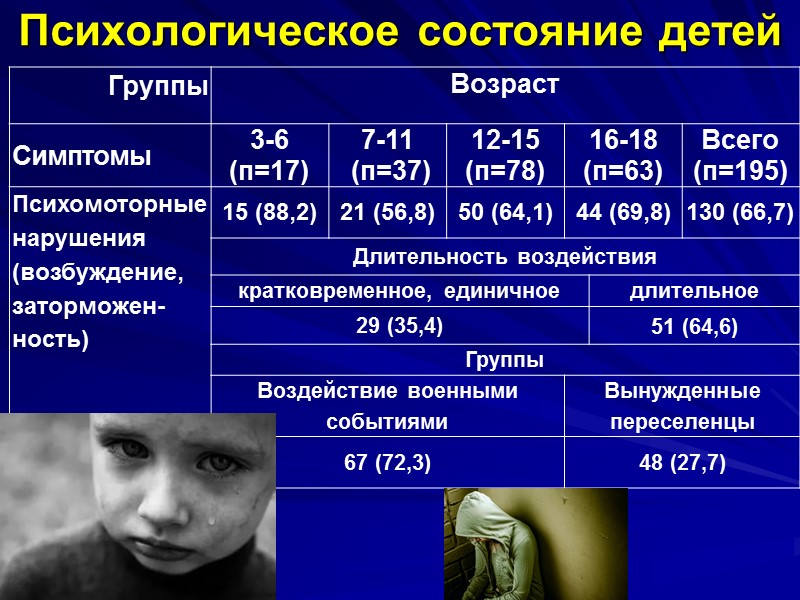 Психологическое состояние детей

| Группы | Возраст | | | | |
|---|---|---|---|---|---|
| Симптомы | 3-6 (п=17) | 7-11 (п=37) | 12-15 (п=78) | 16-18 (п=63) | Всего (п=195) |
| Психомоторные нарушения (возбуждение, заторможенность) | 15 (88,2) | 21 (56,8) | 50 (64,1) | 44 (69,8) | 130 (66,7) |
| | Длительность воздействия | | | | |
| | кратковременное, единичное | | | длительное | |
| | 29 (35,4) | | | 51 (64,6) | |
| | Группы | | | | |
| | Воздействие военными событиями | | | Вынужденные переселенцы | |
| | 67 (72,3) | | | 48 (27,7) | |